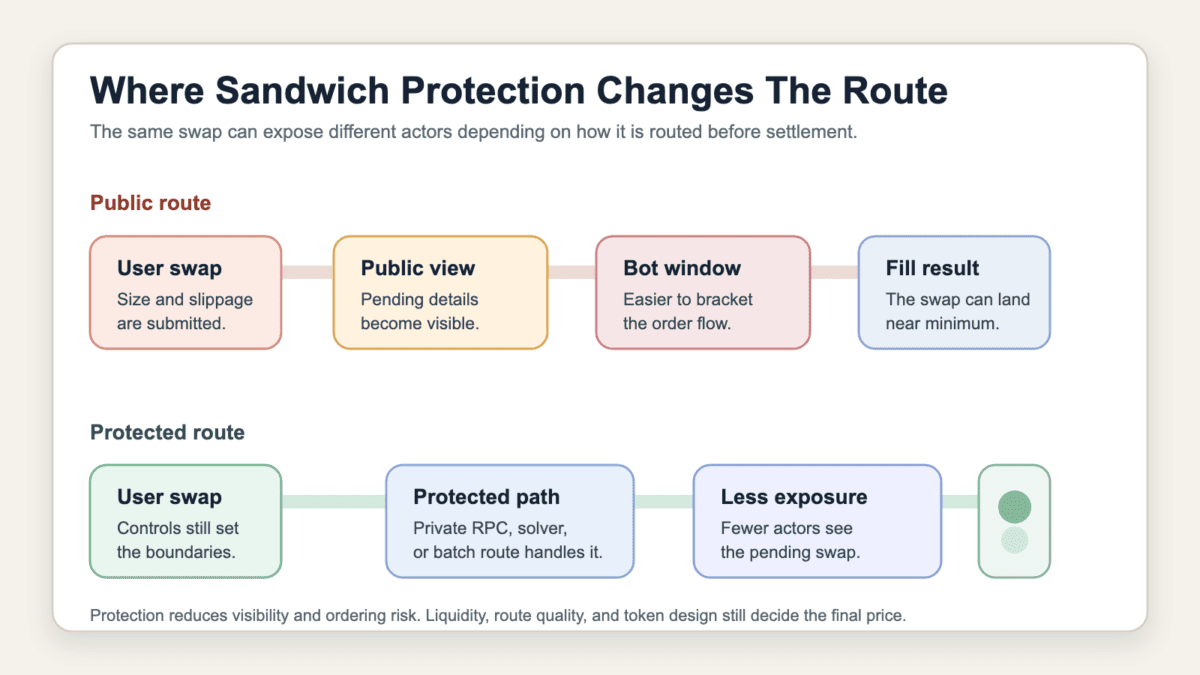 Where Sandwich Protection Changes The Route

The same swap can expose different actors depending on how it is routed before settlement.

Public route

User swap
Size and slippage are submitted.

Public view
Pending details become visible.

Bot window
Easier to bracket the order flow.

Fill result
The swap can land near minimum.

Protected route

User swap
Controls still set the boundaries.

Protected path
Private RPC, solver, or batch route handles it.

Less exposure
Fewer actors see the pending swap.

Protection reduces visibility and ordering risk. Liquidity, route quality, and token design still decide the final price.